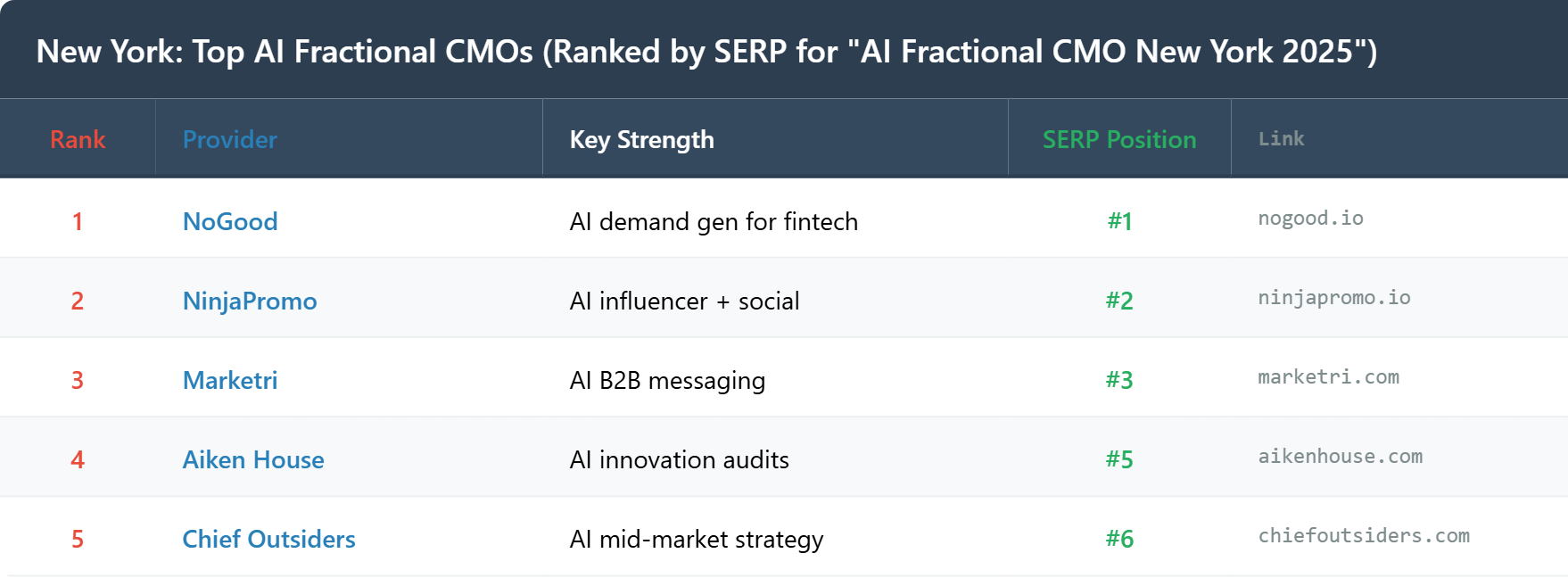 New York: Top AI Fractional CMOs (Ranked by SERP for "AI Fractional CMO New York 2025")

| Rank | Provider | Key Strength | SERP Position | Link |
|---|---|---|---|---|
| 1 | NoGood | AI demand gen for fintech | #1 | nogood.io |
| 2 | NinjaPromo | AI influencer + social | #2 | ninjapromo.io |
| 3 | Marketri | AI B2B messaging | #3 | marketri.com |
| 4 | Aiken House | AI innovation audits | #5 | aikenhouse.com |
| 5 | Chief Outsiders | AI mid-market strategy | #6 | chiefoutsiders.com |